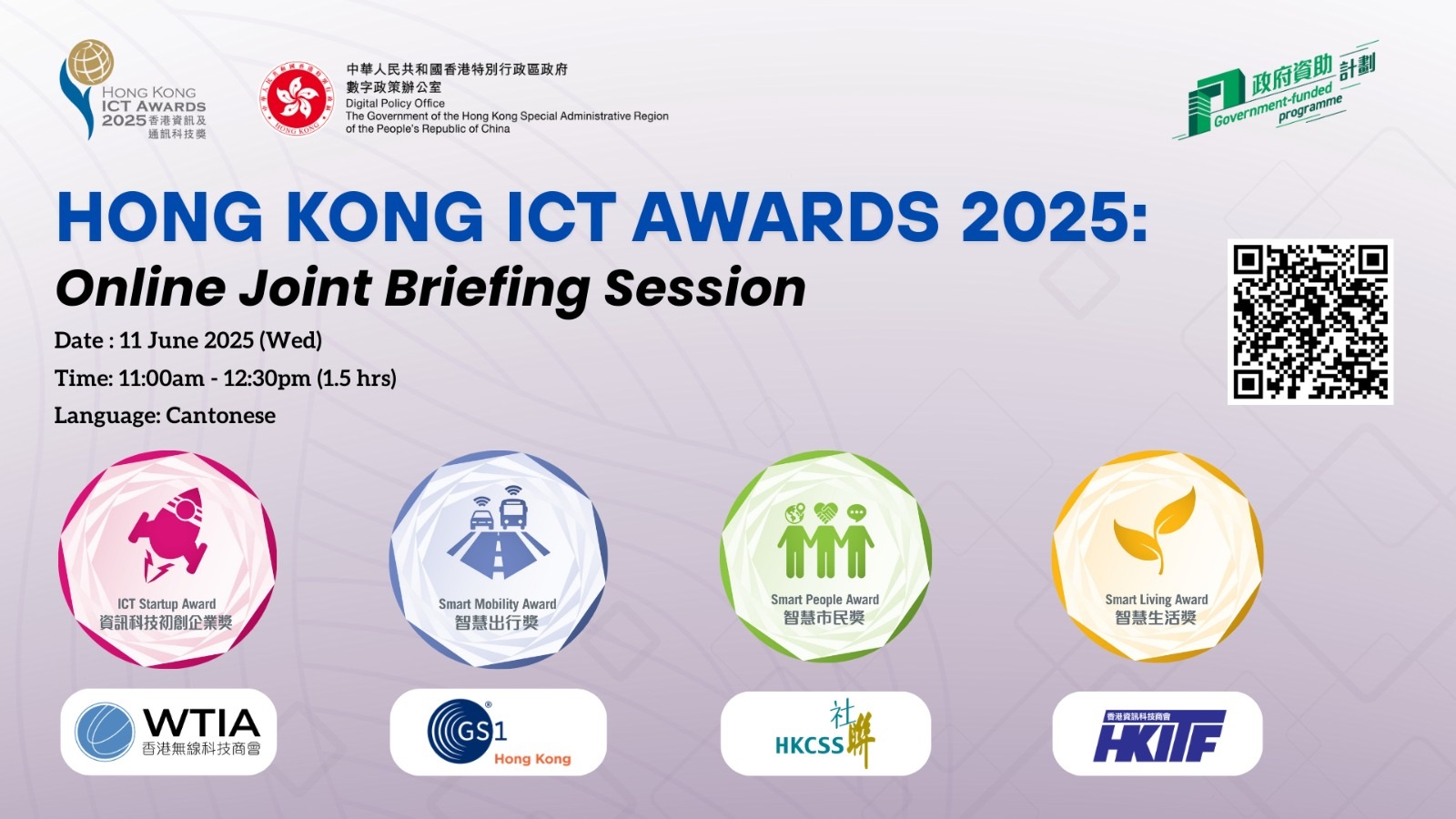 HONG KONG ICT AWARDS 2025 香港資訊及通訊科技獎

中華人民共和國香港特別行政區政府
數字政策辦公室
Digital Policy Office
The Government of the Hong Kong Special Administrative Region of the People's Republic of China

HONG KONG

政府資助計劃
Government-funded programme

HONG KONG ICT AWARDS 2025:
Online Joint Briefing Session

Date : 11 June 2025 (Wed)
Time: 11:00am - 12:30pm (1.5 hrs)
Language: Cantonese

ICT Startup Award
資訊科技初創企業獎

Smart Mobility Award
智慧出行獎

Smart People Award
智慧市民獎

Smart Living Award
智慧生活獎

WTIA 香港無線科技商會

GS1 Hong Kong

HKCSS 社聯

香港資訊科技商會 HKITF